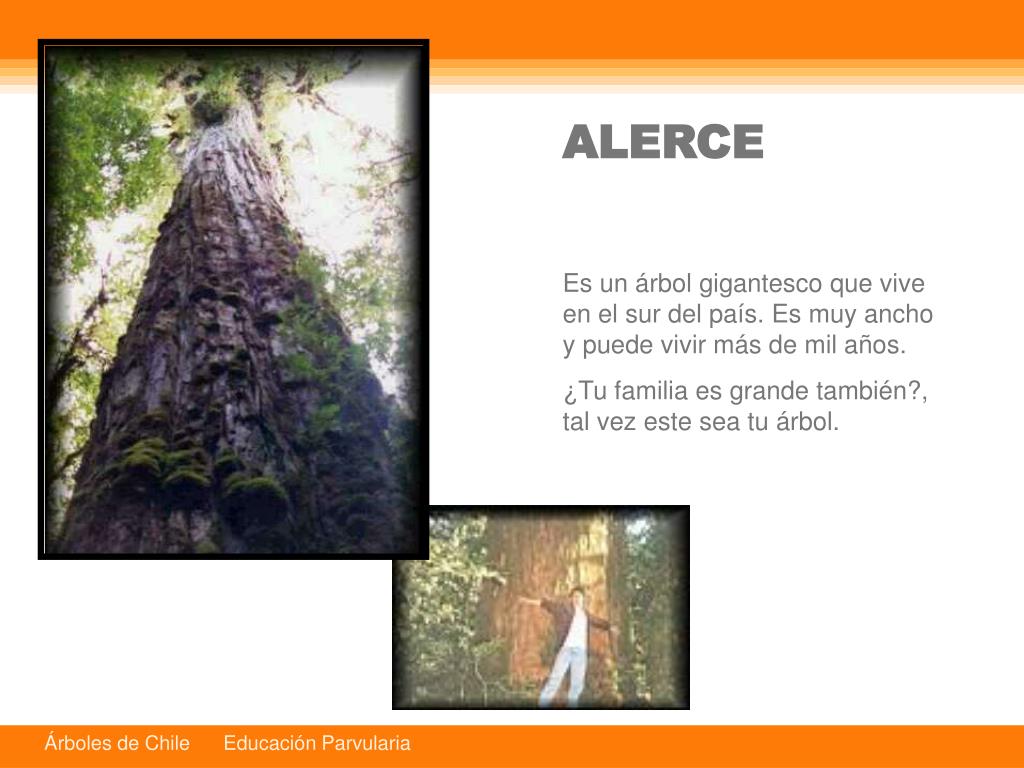 ALERCE

Es un árbol gigantesco que vive en el sur del país. Es muy ancho y puede vivir más de mil años.

¿Tu familia es grande también?, tal vez este sea tu árbol.

Árboles de Chile Educación Parvularia